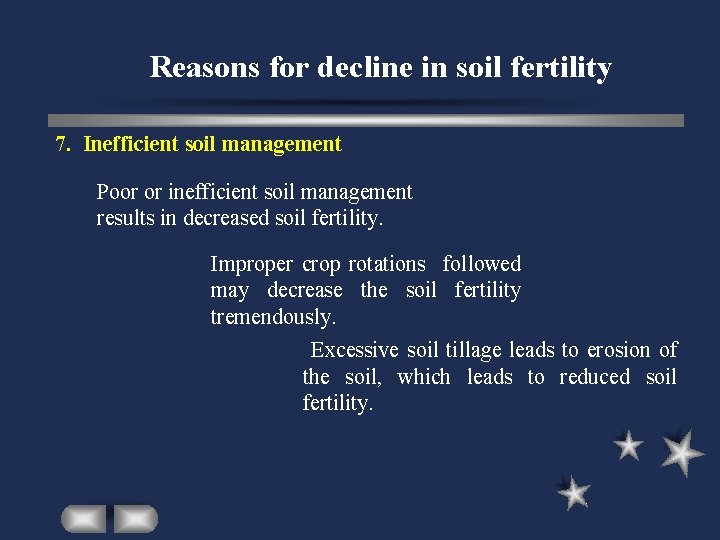 Reasons for decline in soil fertility

7. Inefficient soil management

Poor or inefficient soil management results in decreased soil fertility.

Improper crop rotations followed may decrease the soil fertility tremendously.

Excessive soil tillage leads to erosion of the soil, which leads to reduced soil fertility.